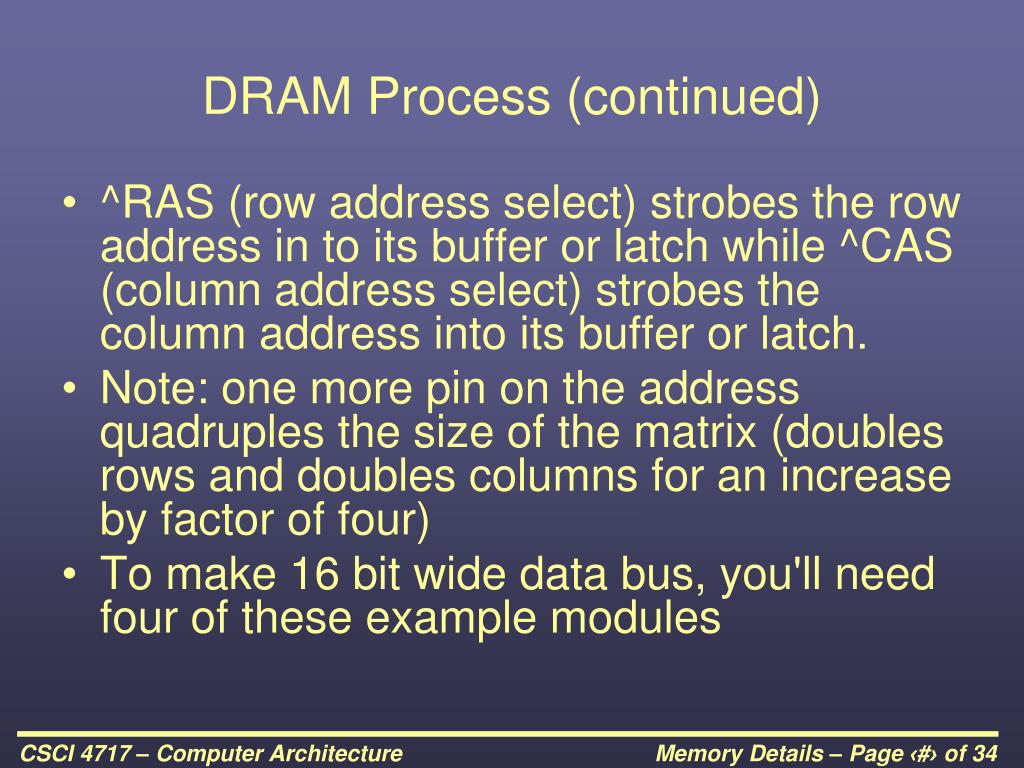 DRAM Process (continued)

• ^RAS (row address select) strobes the row address in to its buffer or latch while ^CAS (column address select) strobes the column address into its buffer or latch.
• Note: one more pin on the address quadruples the size of the matrix (doubles rows and doubles columns for an increase by factor of four)
• To make 16 bit wide data bus, you'll need four of these example modules

CSCI 4717 – Computer Architecture

Memory Details – Page ‹#› of 34